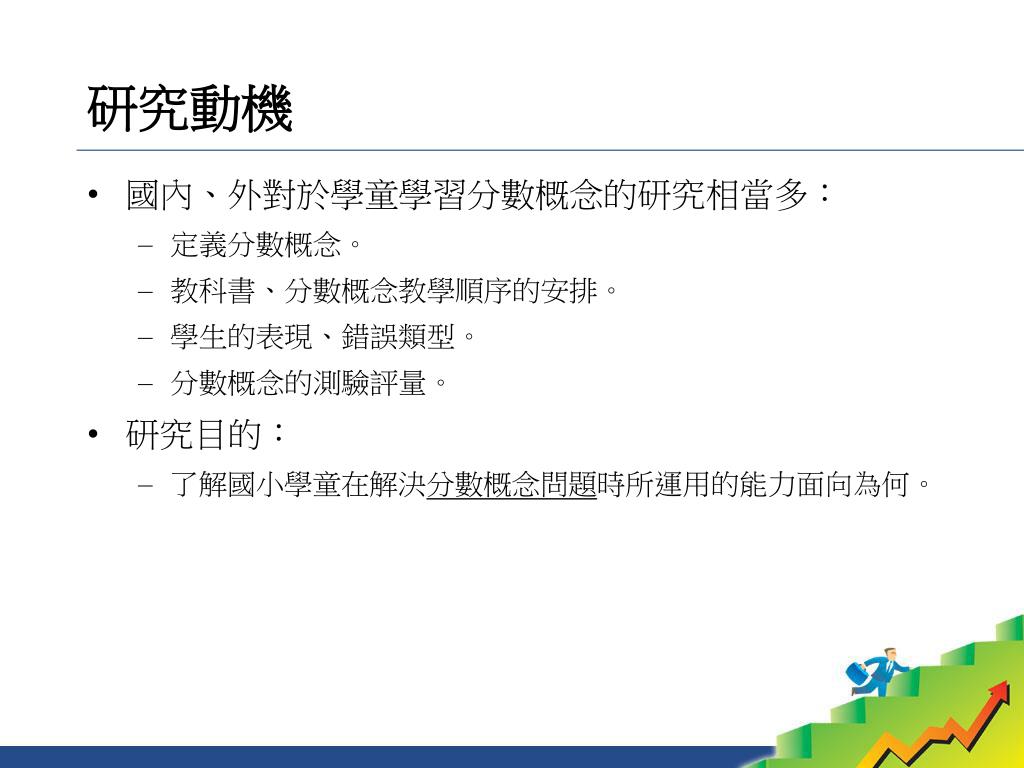 研究動機

• 國內、外對於學童學習分數概念的研究相當多：
– 定義分數概念。
– 教科書、分數概念教學順序的安排。
– 學生的表現、錯誤類型。
– 分數概念的測驗評量。

• 研究目的：
– 了解國小學童在解決分數概念問題時所運用的能力面向為何。